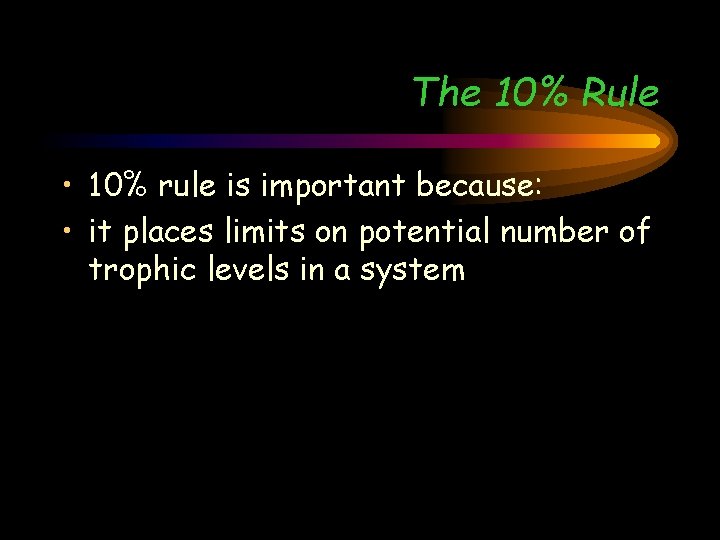 The 10% Rule

• 10% rule is important because:
• it places limits on potential number of trophic levels in a system